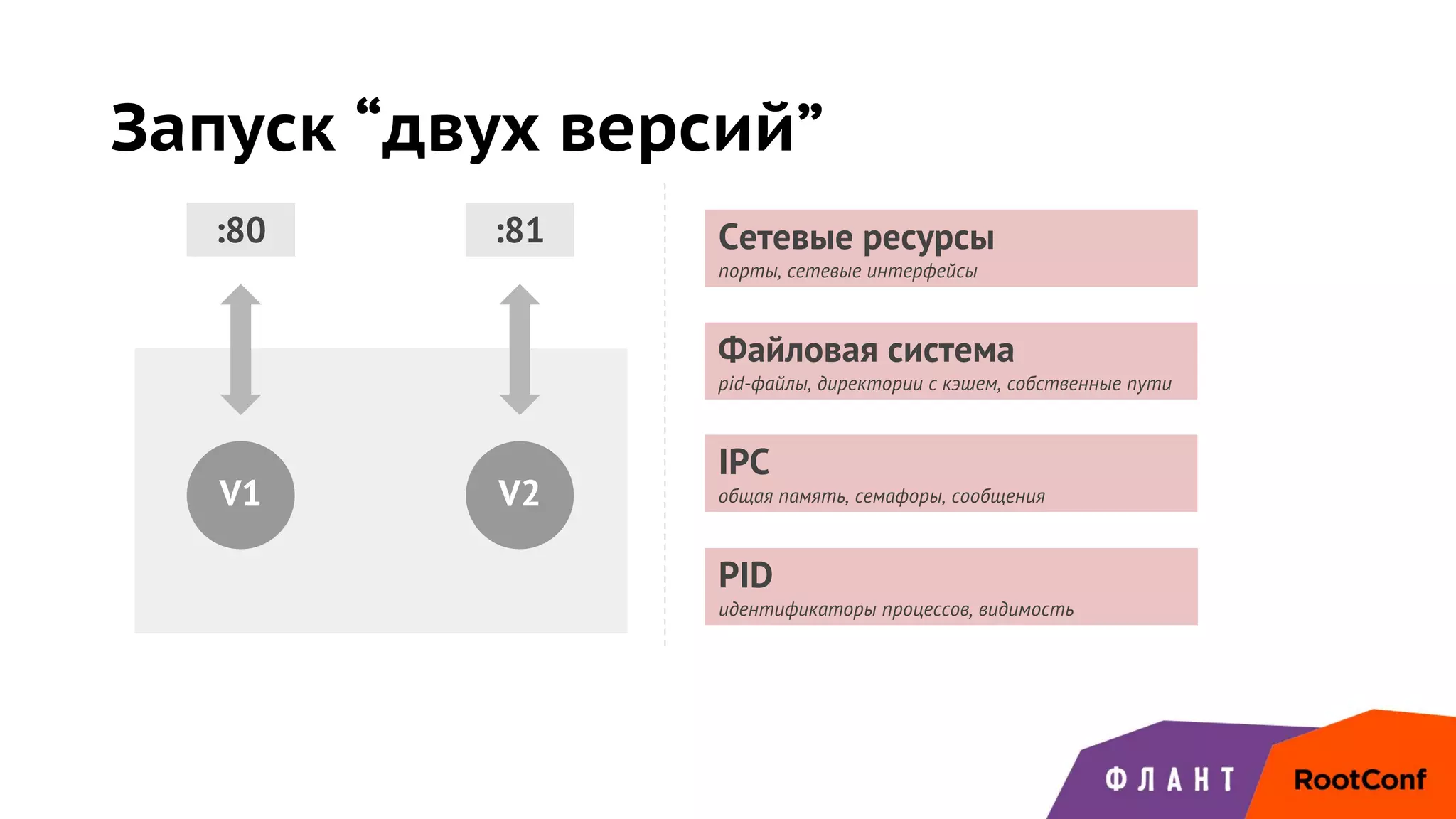 Запуск “двух версий”

:80

:81

V1

V2

Сетевые ресурсы
порты, сетевые интерфейсы

Файловая система
pid-файлы, директории с кэшем, собственные пути

IPC
общая память, семафоры, сообщения

PID
идентификаторы процессов, видимость

ФЛАНТ

RootConf